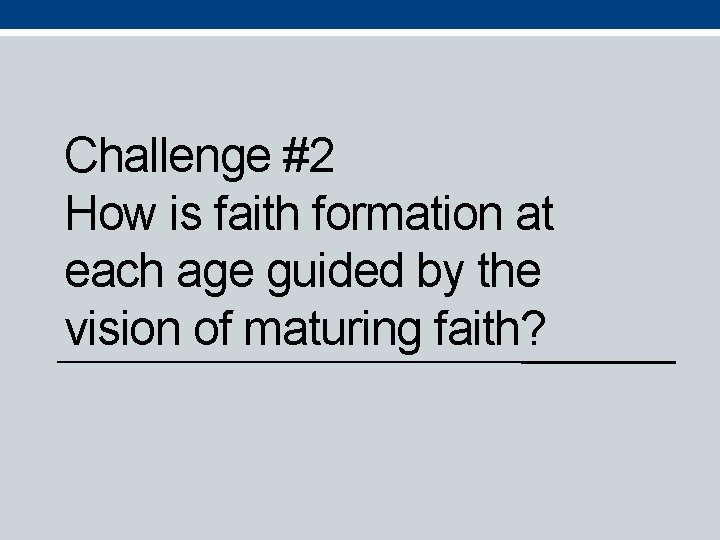 Challenge #2
How is faith formation at each age guided by the vision of maturing faith?